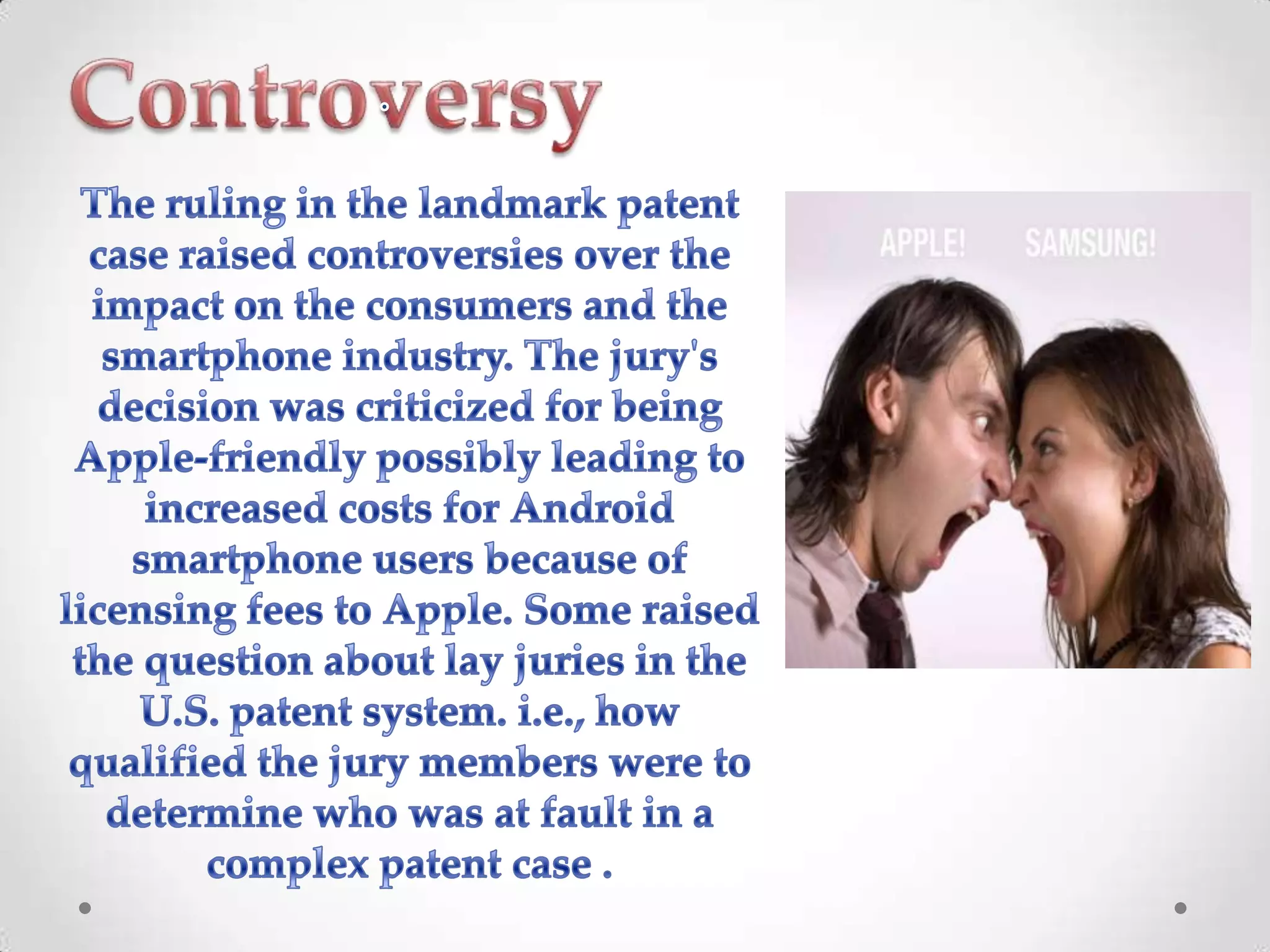 Controversy

The ruling in the landmark patent case raised controversies over the impact on the consumers and the smartphone industry. The jury's decision was criticized for being Apple-friendly possibly leading to increased costs for Android smartphone users because of licensing fees to Apple. Some raised the question about lay juries in the U.S. patent system. i.e., how qualified the jury members were to determine who was at fault in a complex patent case .

APPLE! SAMSUNG!